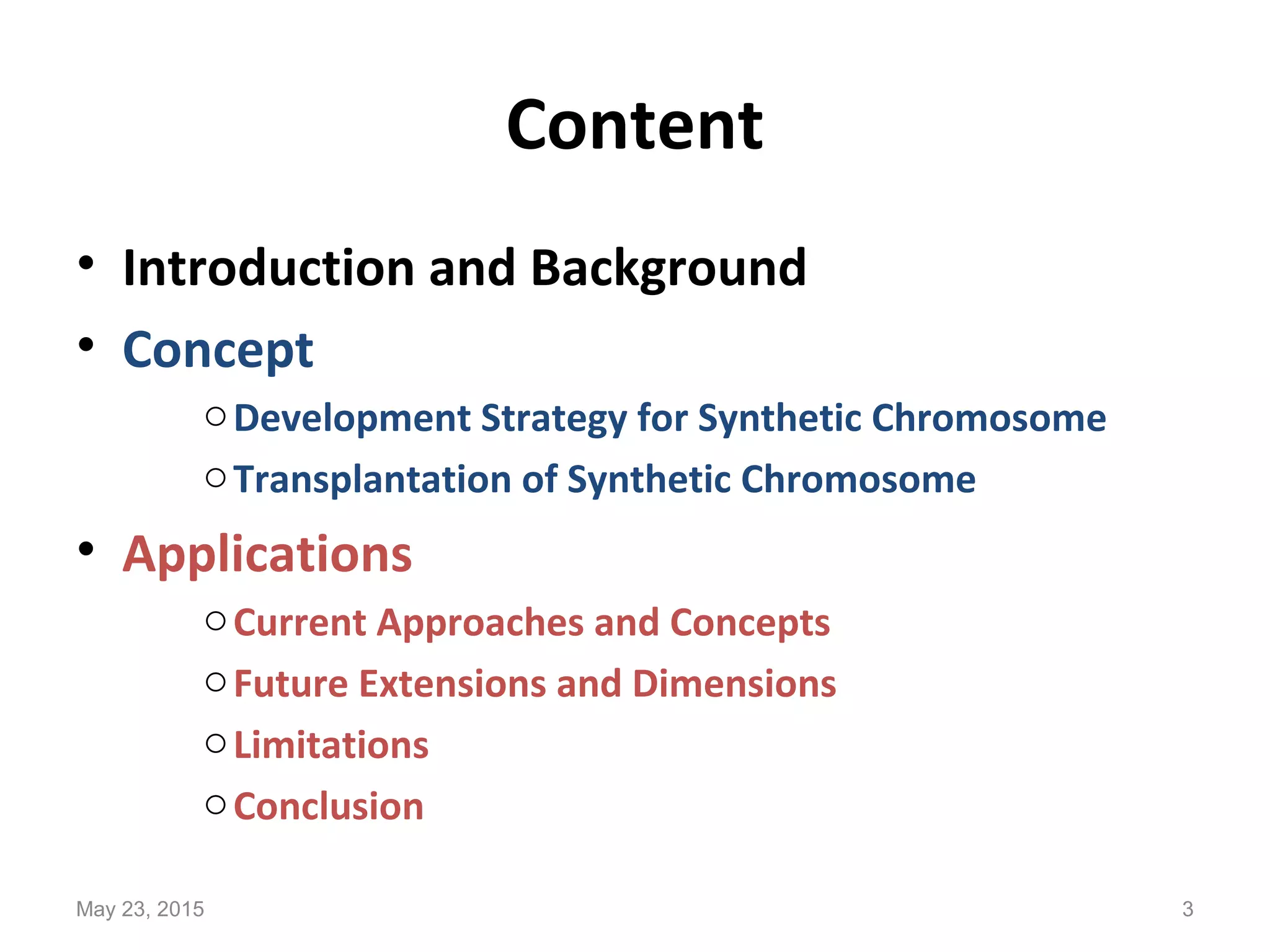 Content

• Introduction and Background
• Concept
  ○ Development Strategy for Synthetic Chromosome
  ○ Transplantation of Synthetic Chromosome
• Applications
  ○ Current Approaches and Concepts
  ○ Future Extensions and Dimensions
  ○ Limitations
  ○ Conclusion

May 23, 2015

3